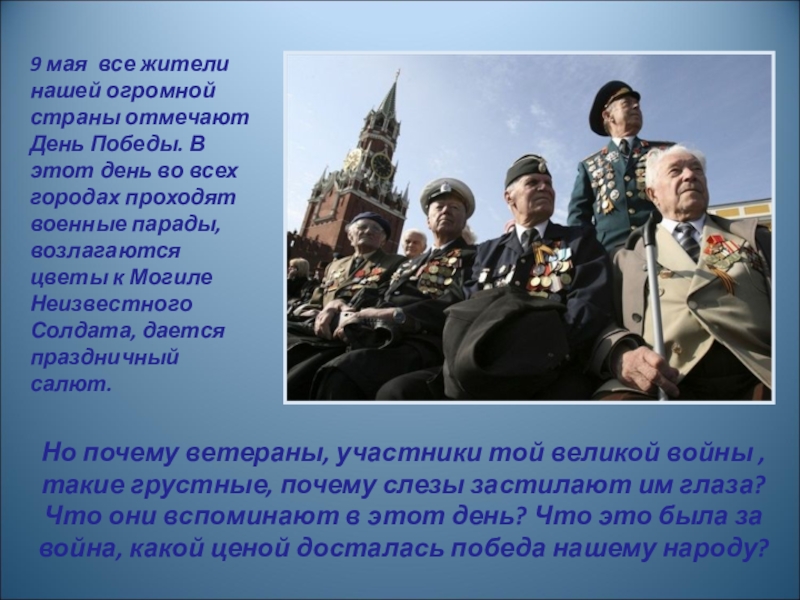 9 мая все жители нашей огромной страны отмечают День Победы. В этот день во всех городах проходят военные парады, возлагаются цветы к Могиле Неизвестного Солдата, дается праздничный салют.

Но почему ветераны, участники той великой войны , такие грустные, почему слезы застилают им глаза? Что они вспоминают в этот день? Что это была за война, какой ценой досталась победа нашему народу?